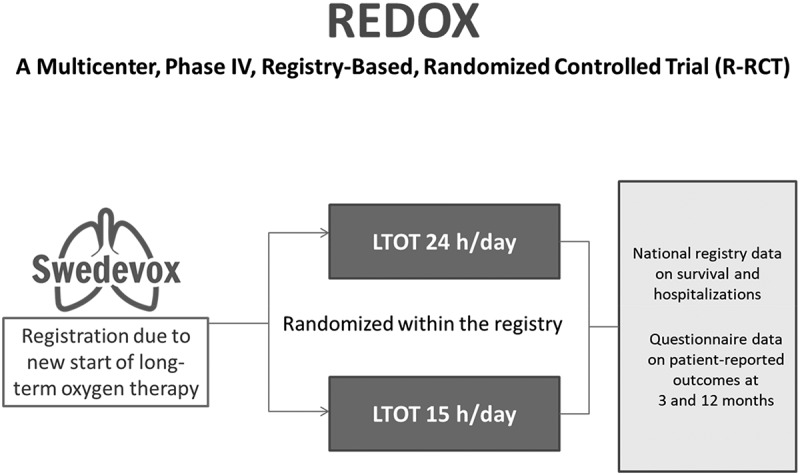 REDOX

A Multicenter, Phase IV, Registry-Based, Randomized Controlled Trial (R-RCT)

Swedevox

Registration due to new start of long-term oxygen therapy

LTOT 24 h/day

Randomized within the registry

LTOT 15 h/day

National registry data on survival and hospitalizations

Questionnaire data on patient-reported outcomes at 3 and 12 months